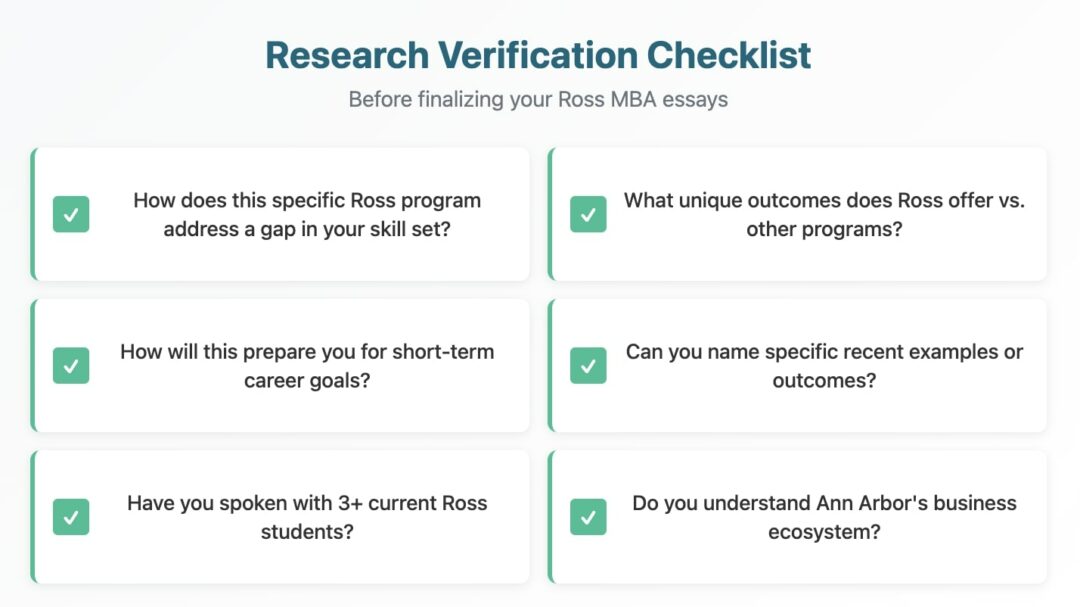 Research Verification Checklist

Before finalizing your Ross MBA essays

How does this specific Ross program address a gap in your skill set?

What unique outcomes does Ross offer vs. other programs?

How will this prepare you for short-term career goals?

Can you name specific recent examples or outcomes?

Have you spoken with 3+ current Ross students?

Do you understand Ann Arbor's business ecosystem?